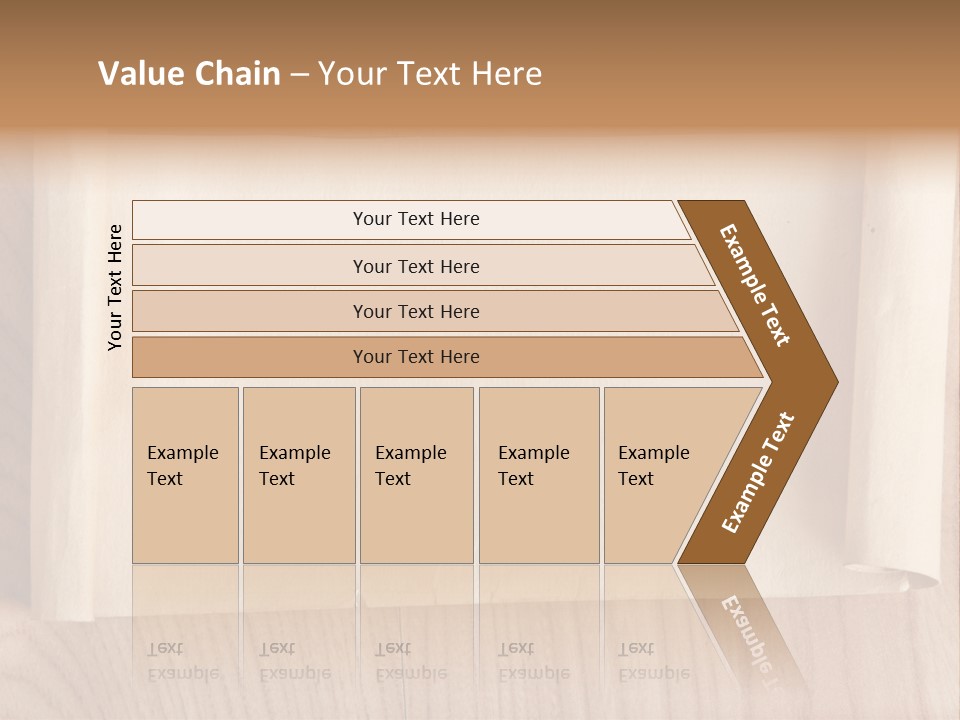 Value Chain – Your Text Here

Your Text Here

Your Text Here

Your Text Here

Your Text Here

Your Text Here

Example Text

Example Text

Example Text

Example Text

Example Text

Example Text

Example Text